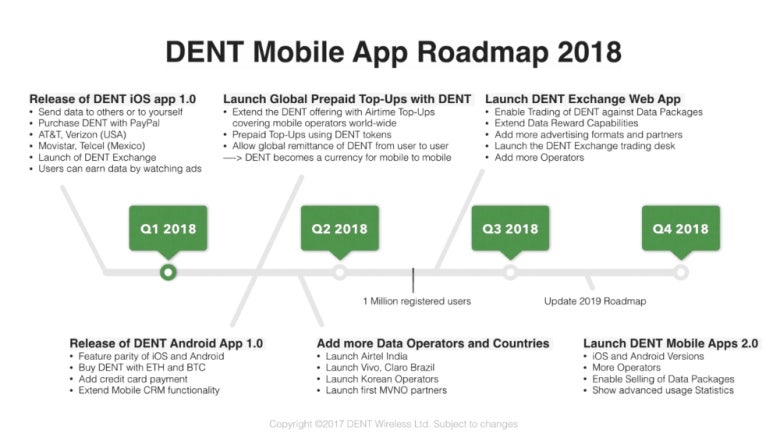 DENT Mobile App Roadmap 2018

Release of DENT iOS app 1.0
• Send data to others or to yourself
• Purchase DENT with PayPal
• AT&T, Verizon (USA)
• Movistar, Telcel (Mexico)
• Launch of DENT Exchange
• Users can earn data by watching ads

Launch Global Prepaid Top-Ups with DENT
• Extend the DENT offering with Airtime Top-Ups covering mobile operators world-wide
• Prepaid Top-Ups using DENT tokens
• Allow global remittance of DENT from user to user
—> DENT becomes a currency for mobile to mobile

Launch DENT Exchange Web App
• Enable Trading of DENT against Data Packages
• Extend Data Reward Capabilities
• Add more advertising formats and partners
• Launch the DENT Exchange trading desk
• Add more Operators

Q1 2018

Q2 2018

Q3 2018

Q4 2018

1 Million registered users

Update 2019 Roadmap

Release of DENT Android App 1.0
• Feature parity of iOS and Android
• Buy DENT with ETH and BTC
• Add credit card payment
• Extend Mobile CRM functionality

Add more Data Operators and Countries
• Launch Airtel India
• Launch Vivo, Claro Brazil
• Launch Korean Operators
• Launch first MVNO partners

Launch DENT Mobile Apps 2.0
• iOS and Android Versions
• More Operators
• Enable Selling of Data Packages
• Show advanced usage Statistics

Copyright ©2017 DENT Wireless Ltd. Subject to changes